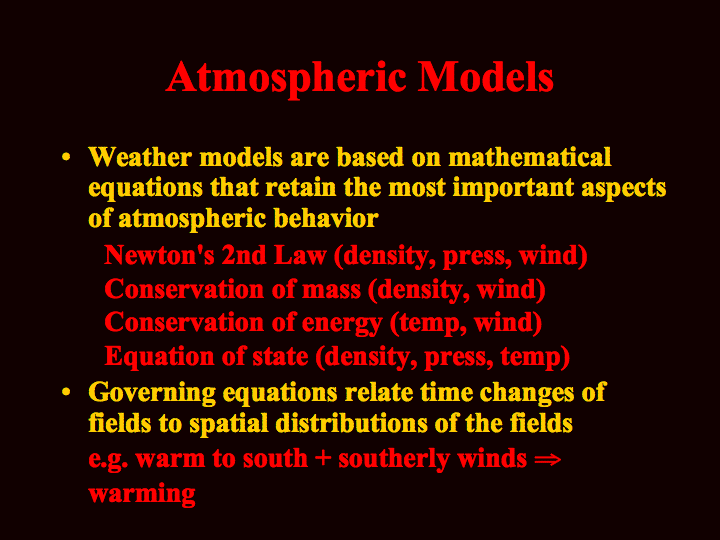 Atmospheric Models

• Weather models are based on mathematical equations that retain the most important aspects of atmospheric behavior

Newton's 2nd Law (density, press, wind)
Conservation of mass (density, wind)
Conservation of energy (temp, wind)
Equation of state (density, press, temp)

• Governing equations relate time changes of fields to spatial distributions of the fields

e.g. warm to south + southerly winds $\Rightarrow$ warming